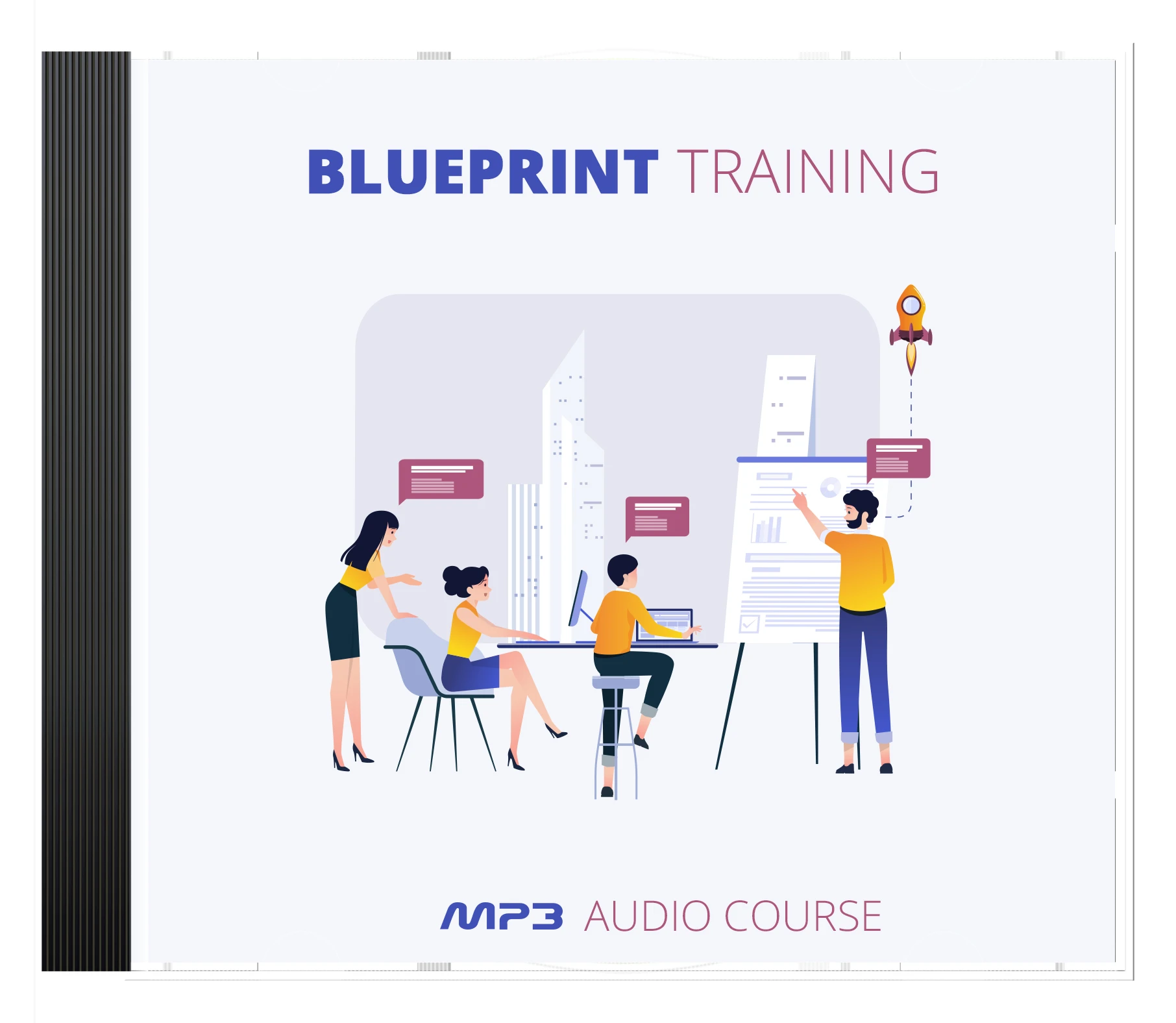 BLUEPRINT TRAINING

MP3 AUDIO COURSE